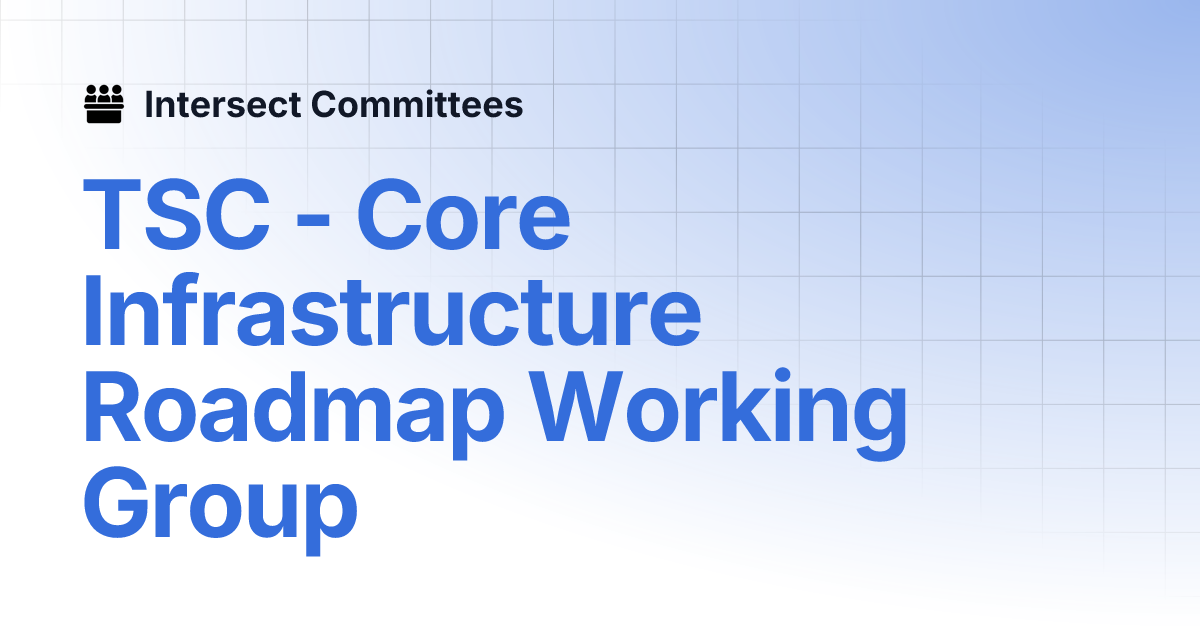 Intersect Committees

TSC - Core Infrastructure Roadmap Working Group